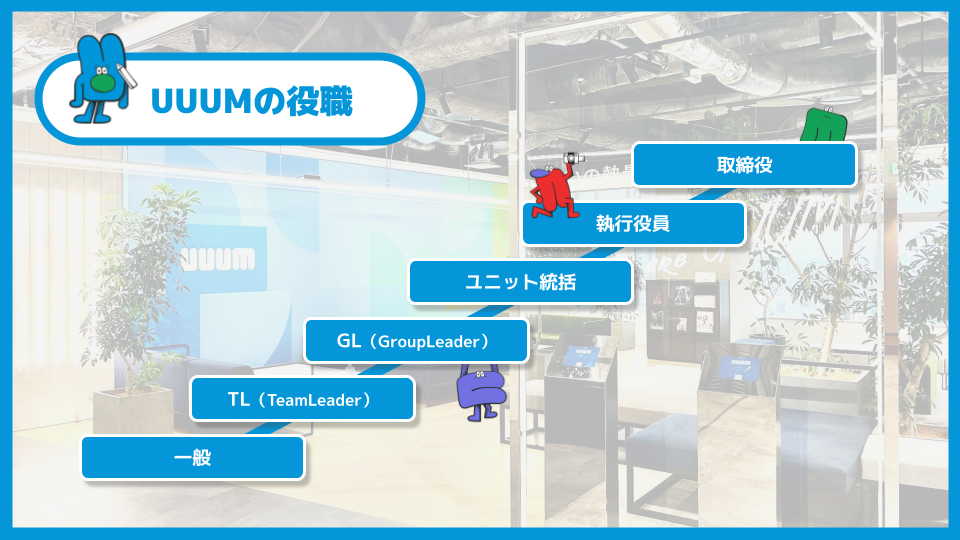 UUUMの役職

取締役

執行役員

ユニット統括

GL（GroupLeader）

TL（TeamLeader）

一般

UUUM